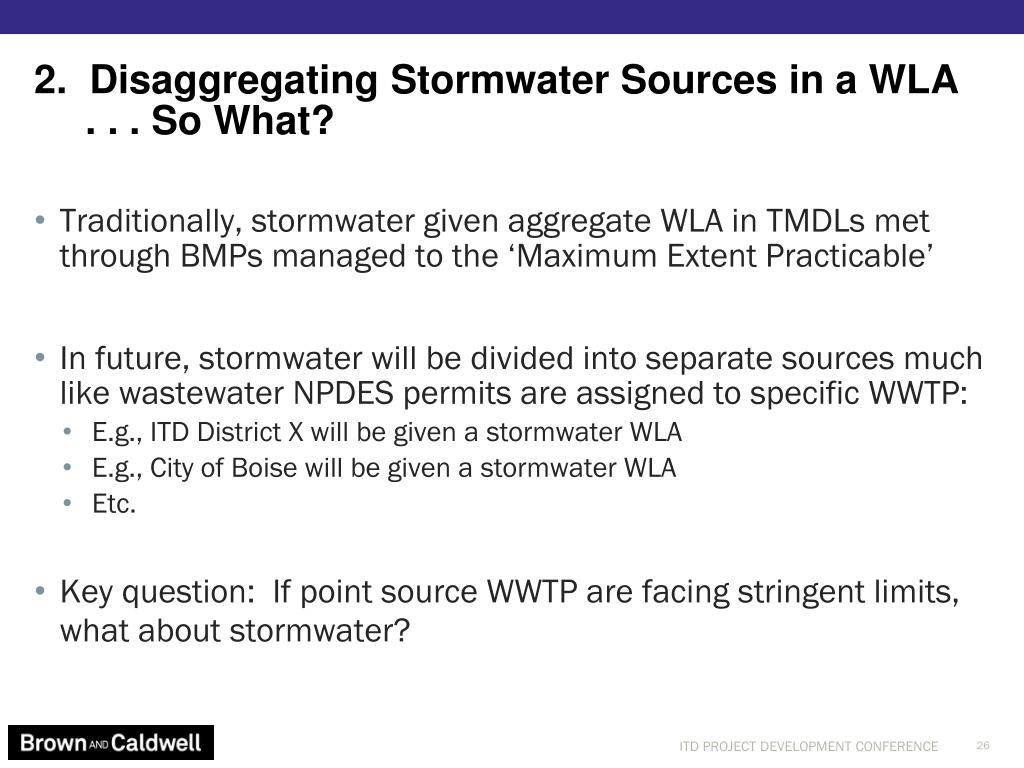 2. Disaggregating Stormwater Sources in a WLA . . . So What?

• Traditionally, stormwater given aggregate WLA in TMDLs met through BMPs managed to the ‘Maximum Extent Practicable’

• In future, stormwater will be divided into separate sources much like wastewater NPDES permits are assigned to specific WWTP:
  • E.g., ITD District X will be given a stormwater WLA
  • E.g., City of Boise will be given a stormwater WLA
  • Etc.

• Key question: If point source WWTP are facing stringent limits, what about stormwater?

Brown AND Caldwell

ITD PROJECT DEVELOPMENT CONFERENCE 26